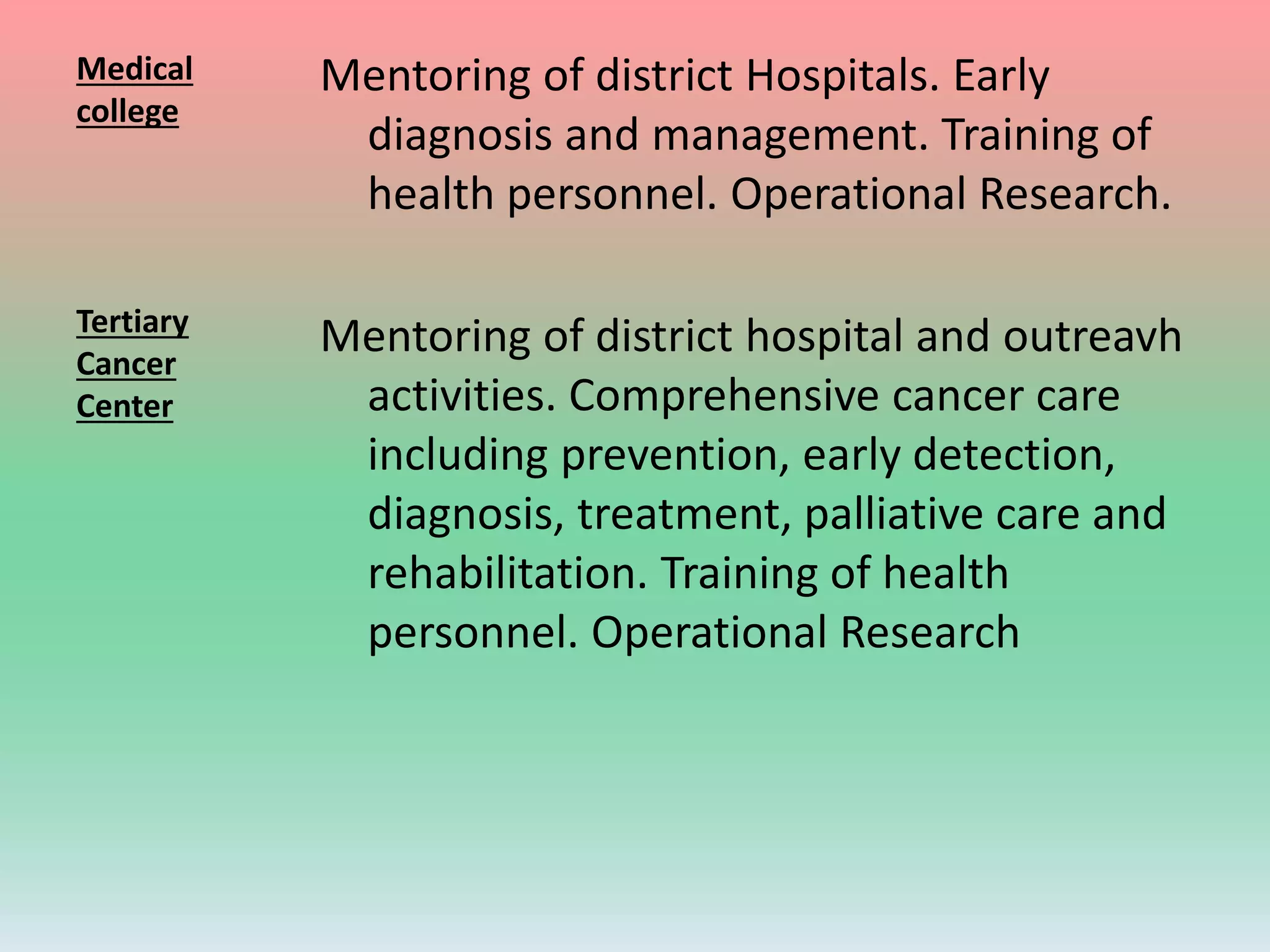 Medical college

Mentoring of district Hospitals. Early diagnosis and management. Training of health personnel. Operational Research.

Tertiary Cancer Center

Mentoring of district hospital and outreavh activities. Comprehensive cancer care including prevention, early detection, diagnosis, treatment, palliative care and rehabilitation. Training of health personnel. Operational Research